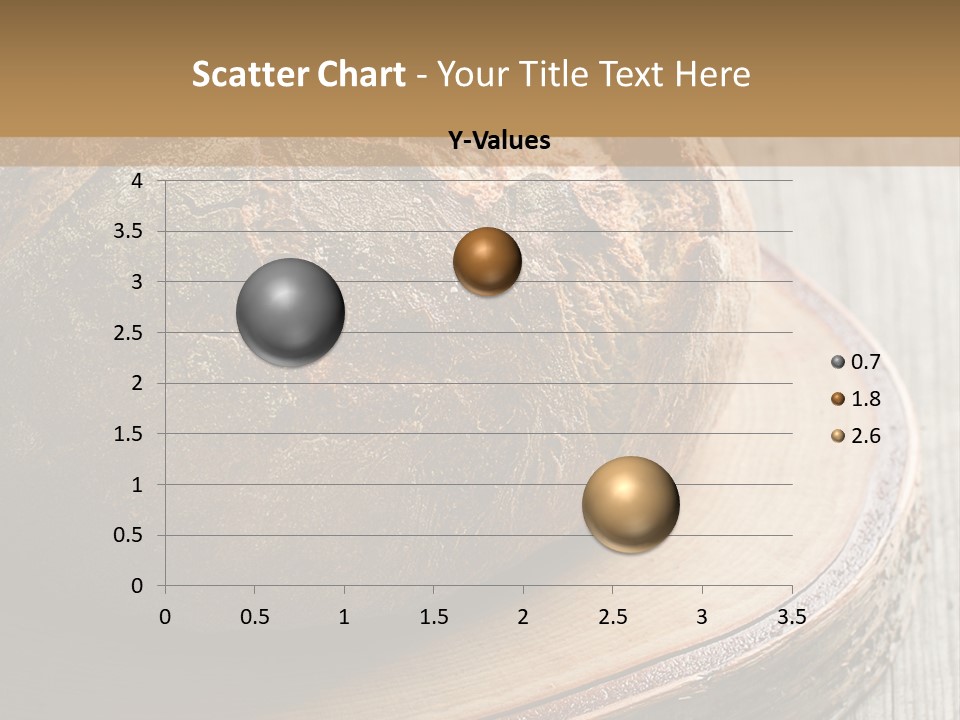 Scatter Chart - Your Title Text Here

Y-Values

4
3.5
3
2.5
2
1.5
1
0.5
0

0 0.5 1 1.5 2 2.5 3 3.5

0.7
1.8
2.6